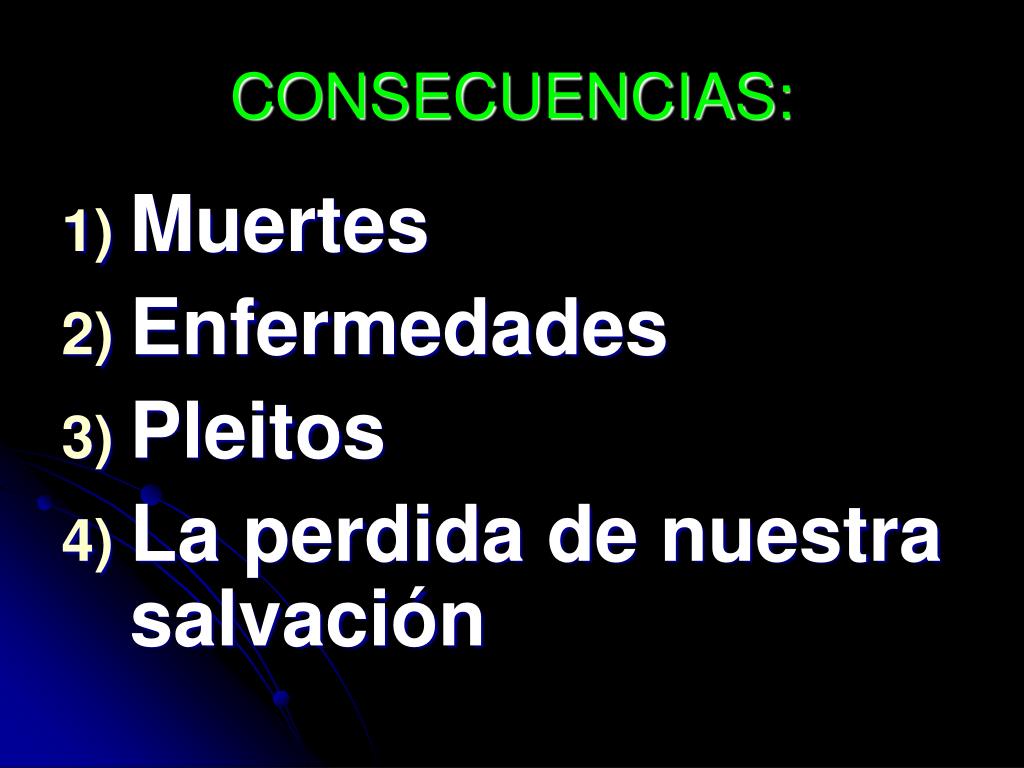 CONSECUENCIAS:

1) Muertes
2) Enfermedades
3) Pleitos
4) La perdida de nuestra salvación